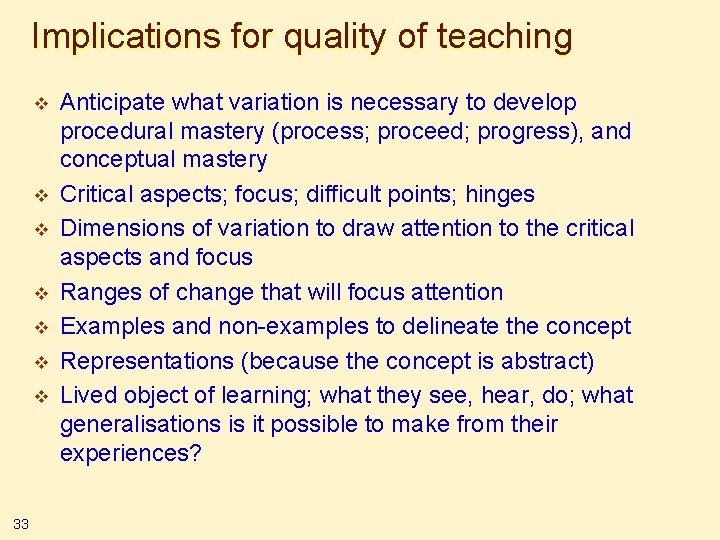 Implications for quality of teaching

❖ Anticipate what variation is necessary to develop procedural mastery (process; proceed; progress), and conceptual mastery
❖ Critical aspects; focus; difficult points; hinges
❖ Dimensions of variation to draw attention to the critical aspects and focus
❖ Ranges of change that will focus attention
❖ Examples and non-examples to delineate the concept
❖ Representations (because the concept is abstract)
❖ Lived object of learning; what they see, hear, do; what generalisations is it possible to make from their experiences?

33